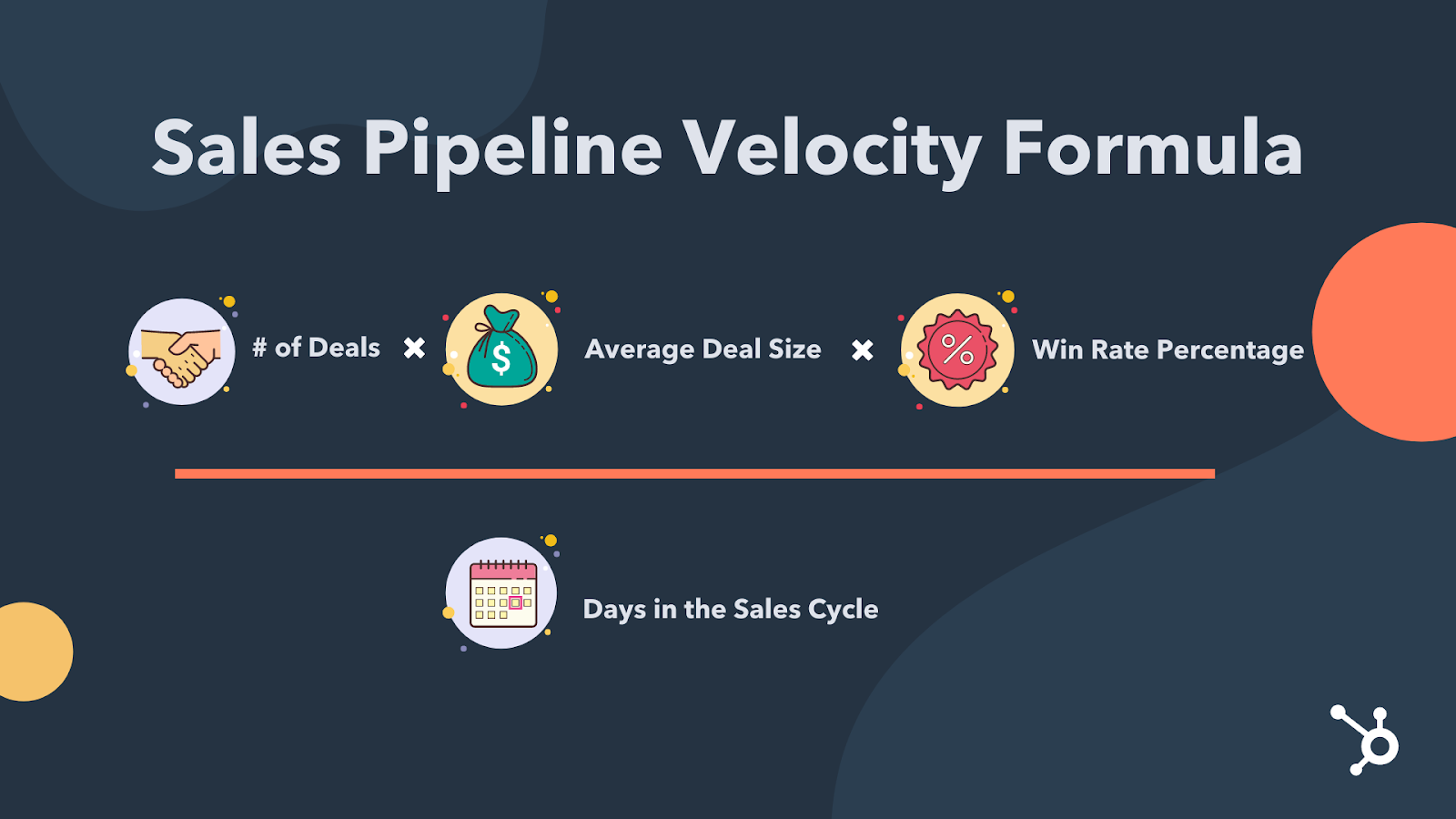 Sales Pipeline Velocity Formula

# of Deals × $ Average Deal Size × % Win Rate Percentage

Days in the Sales Cycle